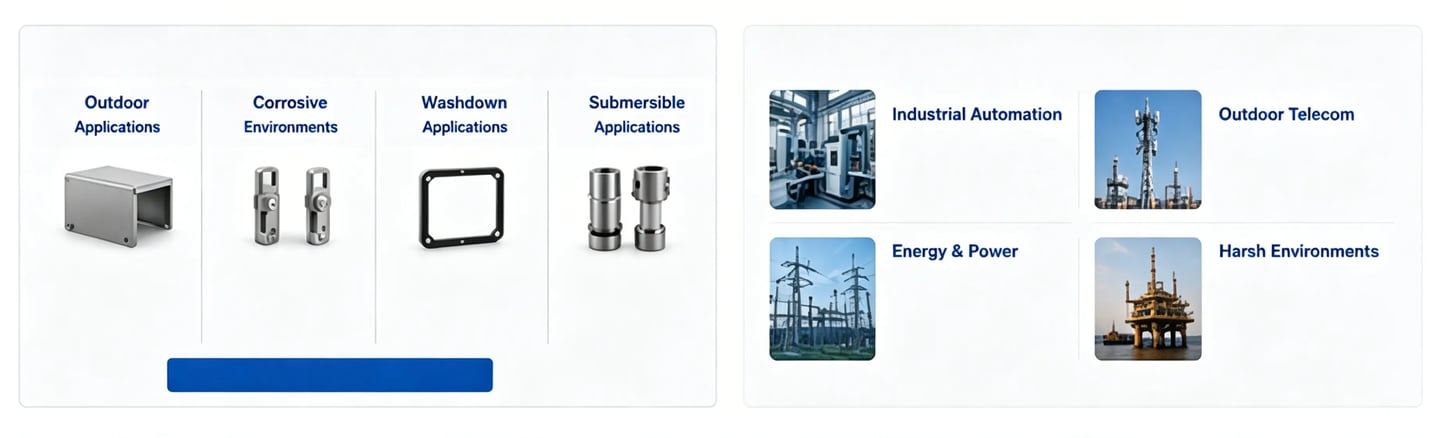 Outdoor Applications

Corrosive Environments

Washdown Applications

Submersible Applications

Industrial Automation

Outdoor Telecom

Energy & Power

Harsh Environments